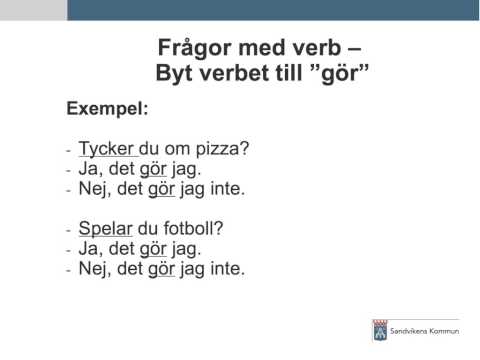 Frågor med verb –
Byt verbet till ”gör”

Exempel:

- Tycker du om pizza?
- Ja, det gör jag.
- Nej, det gör jag inte.

- Spelar du fotboll?
- Ja, det gör jag.
- Nej, det gör jag inte.

Sandvikens Kommun